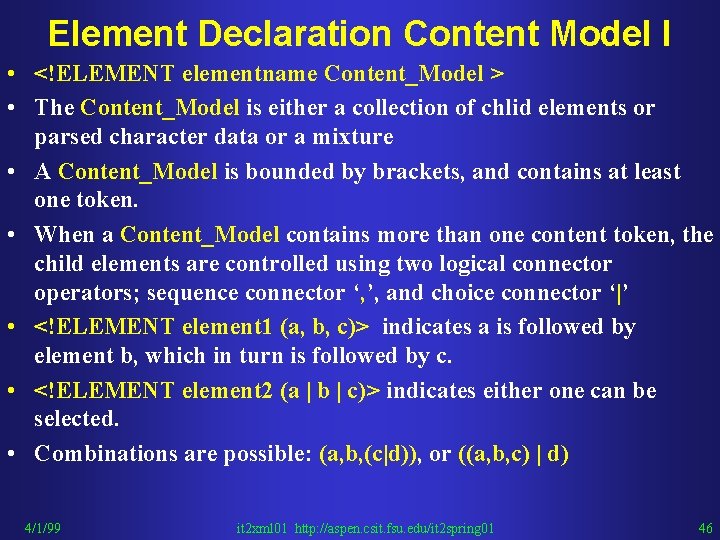 Element Declaration Content Model I

• <!ELEMENT elementname Content_Model >

• The Content_Model is either a collection of chlid elements or parsed character data or a mixture

• A Content_Model is bounded by brackets, and contains at least one token.

• When a Content_Model contains more than one content token, the child elements are controlled using two logical connector operators; sequence connector ‘,’, and choice connector ‘|’

• <!ELEMENT element1 (a, b, c)> indicates a is followed by element b, which in turn is followed by c.

• <!ELEMENT element2 (a | b | c)> indicates either one can be selected.

• Combinations are possible: (a,b,(c|d)), or ((a,b,c) | d)

4/1/99 it2xml01 http://aspen.csit.fsu.edu/it2spring01 46